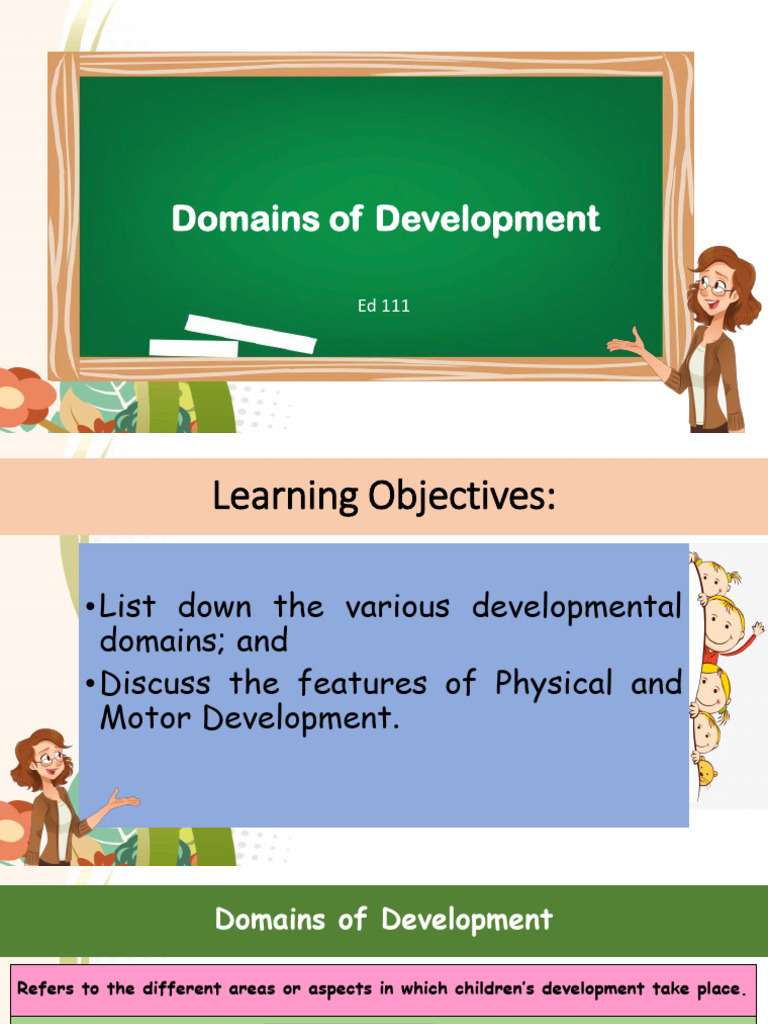 Domains of Development

Ed 111

Learning Objectives:

•List down the various developmental domains; and
•Discuss the features of Physical and Motor Development.

Domains of Development

Refers to the different areas or aspects in which children's development take place.